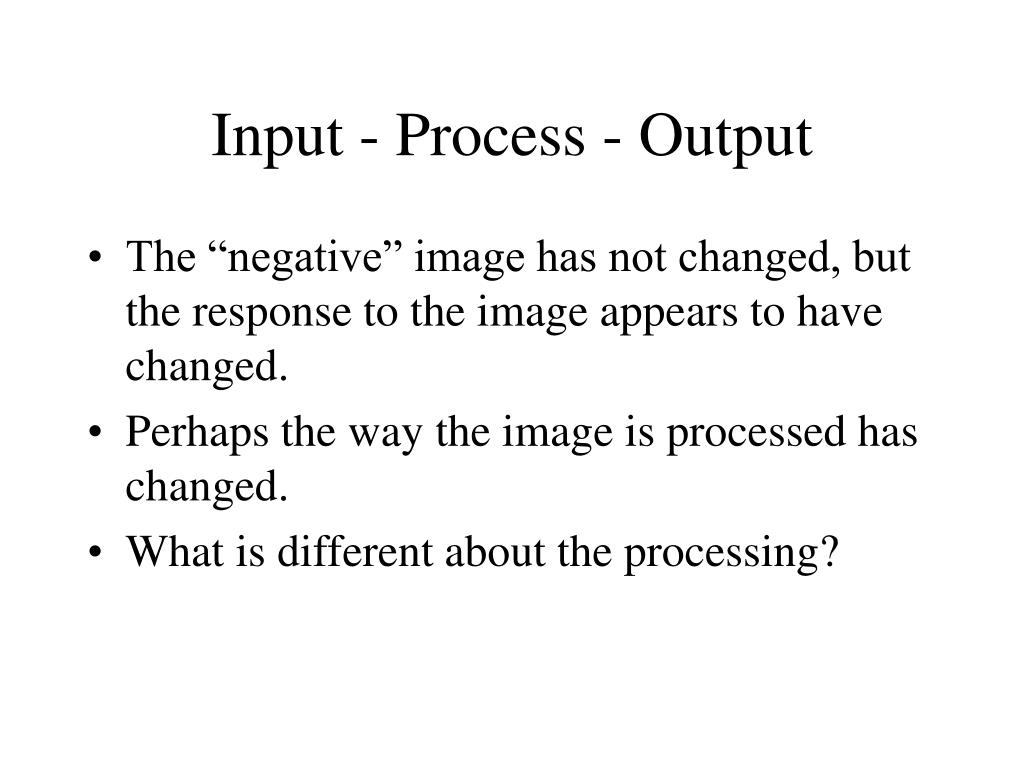 Input - Process - Output

• The “negative” image has not changed, but the response to the image appears to have changed.
• Perhaps the way the image is processed has changed.
• What is different about the processing?